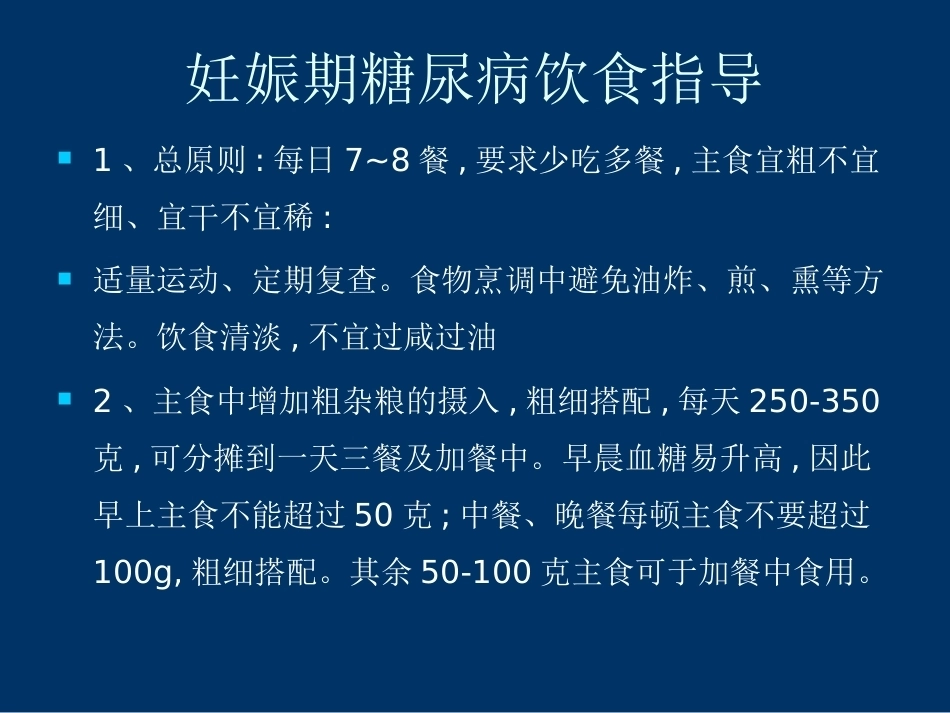 妊娠期糖尿病饮食指导

1 、总原则 : 每日 7~8 餐 , 要求少吃多餐 , 主食宜粗不宜细、宜干不宜稀 :

适量运动、定期复查。食物烹调中避免油炸、煎、熏等方法。饮食清淡 , 不宜过咸过油

2 、主食中增加粗杂粮的摄入 , 粗细搭配 , 每天 250-350 克 , 可分摊到一天三餐及加餐中。早晨血糖易升高 , 因此早上主食不能超过 50 克 ; 中餐、晚餐每顿主食不要超过 100g, 粗细搭配。其余 50-100 克主食可于加餐中食用。